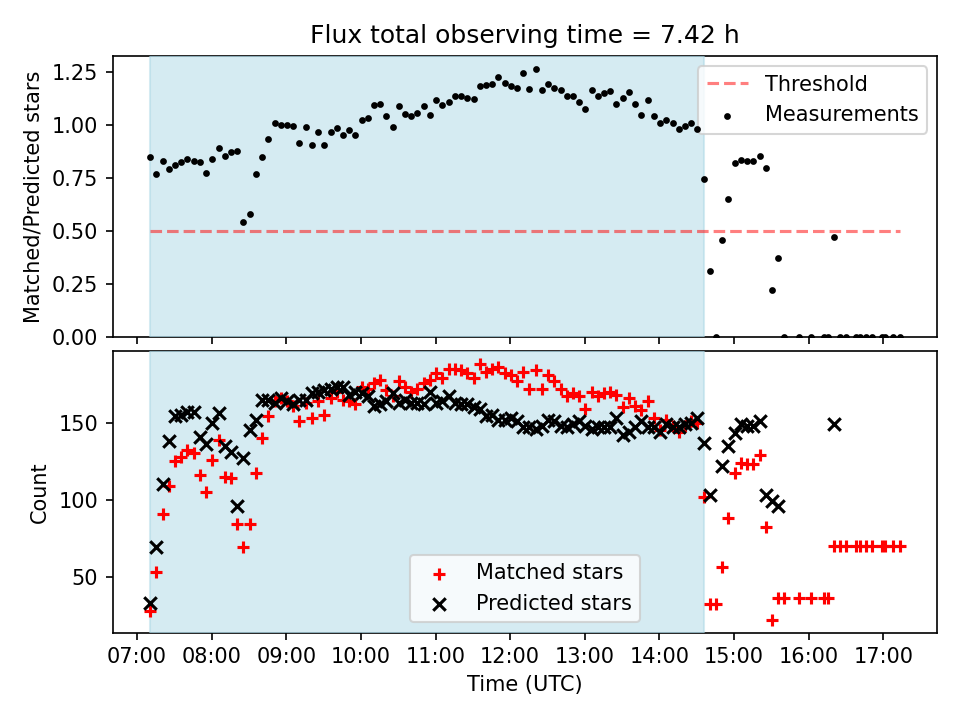 Flux total observing time = 7.42 h

Matched/Predicted stars

1.25
1.00
0.75
0.50
0.25
0.00

Threshold
Measurements

Count

150
100
50

Matched stars
Predicted stars

07:00 08:00 09:00 10:00 11:00 12:00 13:00 14:00 15:00 16:00 17:00

Time (UTC)